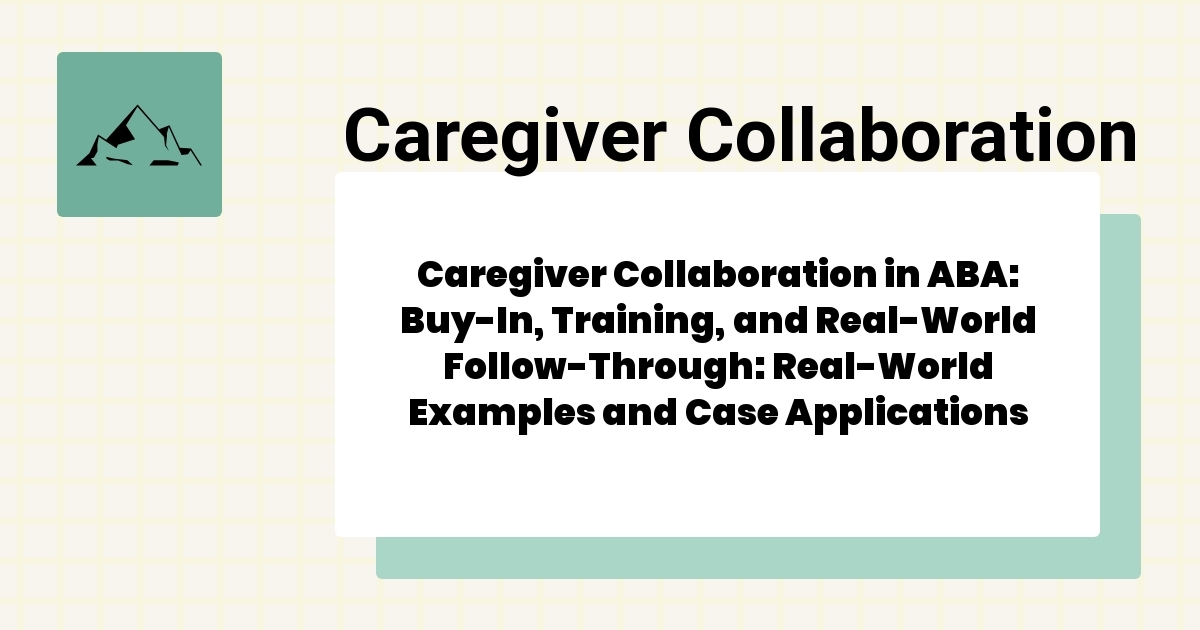 Caregiver Collaboration

Caregiver Collaboration in ABA: Buy-In, Training, and Real-World Follow-Through: Real-World Examples and Case Applications